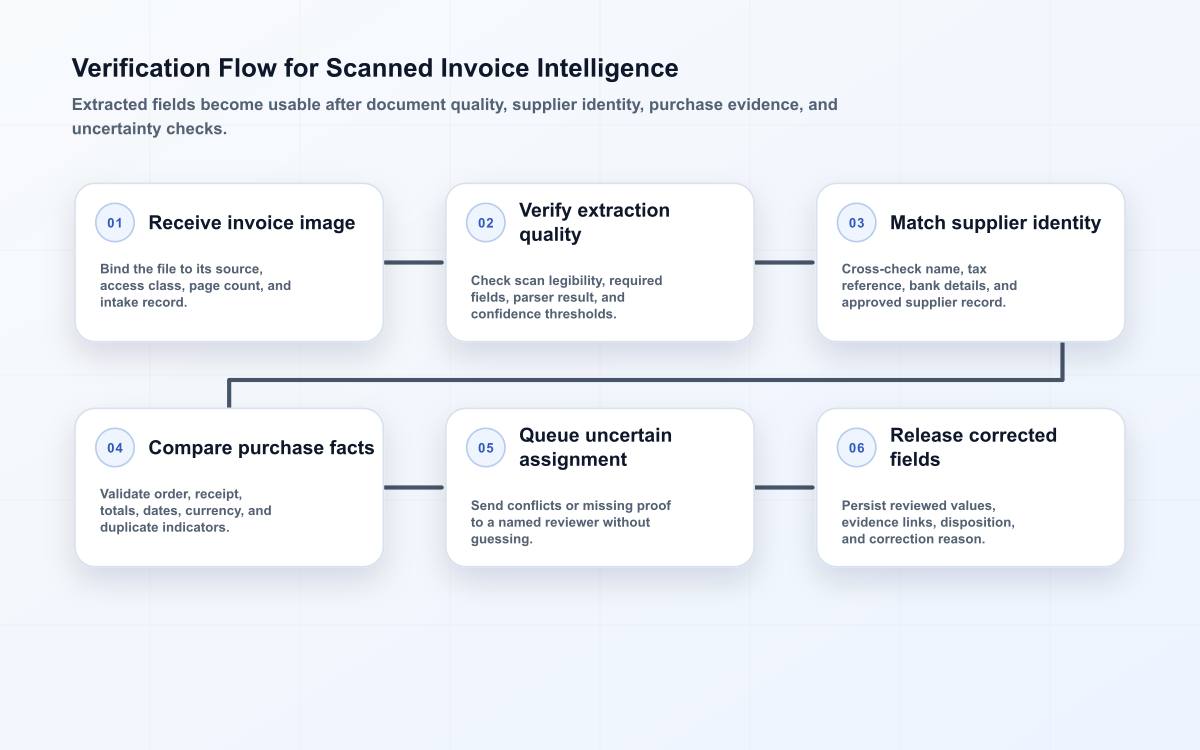 Verification Flow for Scanned Invoice Intelligence

Extracted fields become usable after document quality, supplier identity, purchase evidence, and uncertainty checks.

01 Receive invoice image

Bind the file to its source, access class, page count, and intake record.

02 Verify extraction quality

Check scan legibility, required fields, parser result, and confidence thresholds.

03 Match supplier identity

Cross-check name, tax reference, bank details, and approved supplier record.

04 Compare purchase facts

Validate order, receipt, totals, dates, currency, and duplicate indicators.

05 Queue uncertain assignment

Send conflicts or missing proof to a named reviewer without guessing.

06 Release corrected fields

Persist reviewed values, evidence links, disposition, and correction reason.